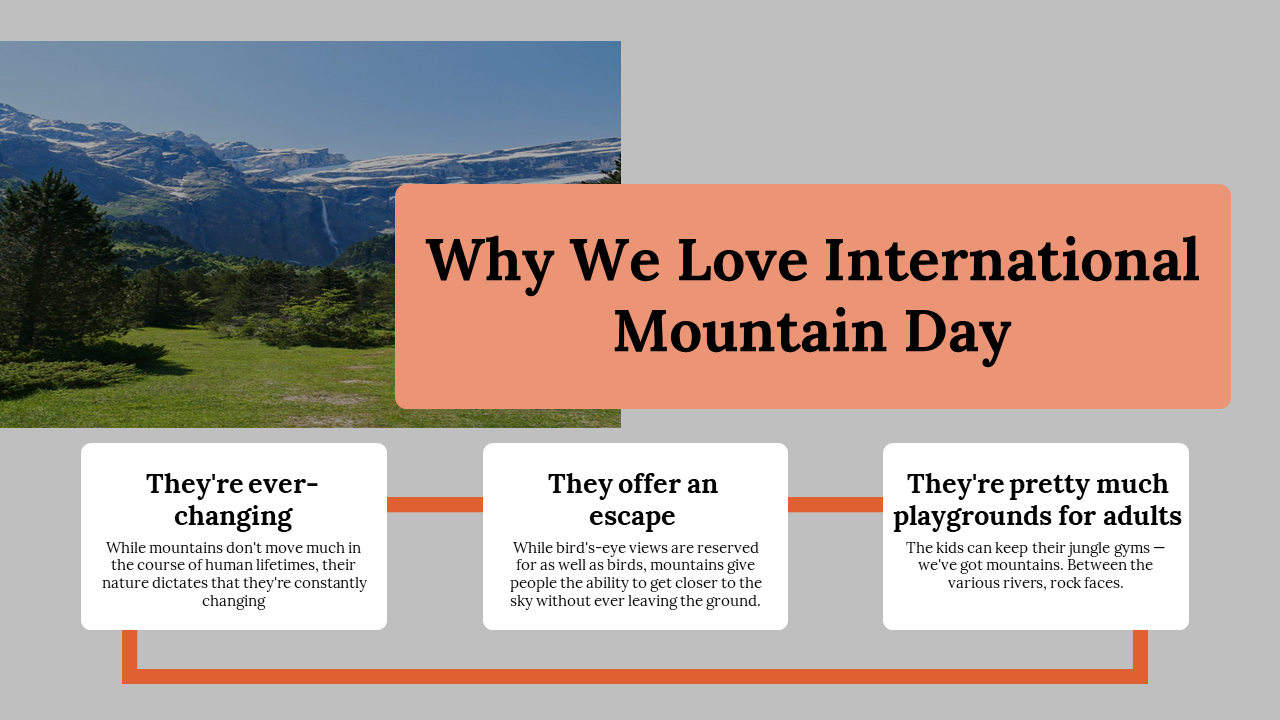 Why We Love International Mountain Day

They're ever-changing

While mountains don't move much in the course of human lifetimes, their nature dictates that they're constantly changing

They offer an escape

While bird's-eye views are reserved for as well as birds, mountains give people the ability to get closer to the sky without ever leaving the ground.

They're pretty much playgrounds for adults

The kids can keep their jungle gyms — we've got mountains. Between the various rivers, rock faces.